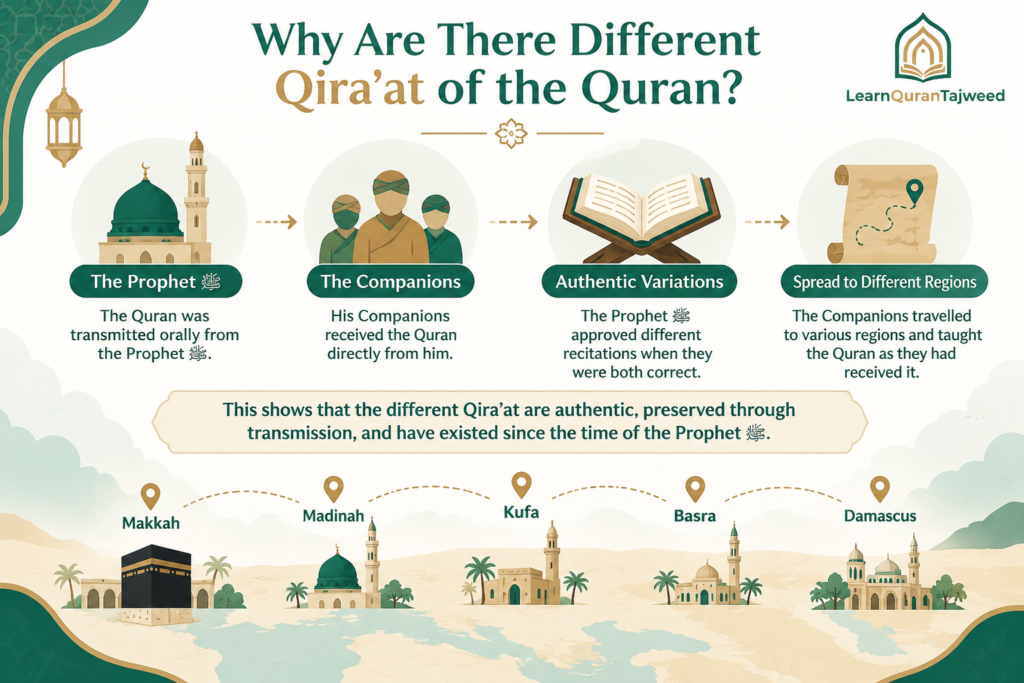 Why Are There Different Qira'at of the Quran?

LearnQuranTajweed

The Prophet ﷺ

The Quran was transmitted orally from the Prophet ﷺ.

The Companions

His Companions received the Quran directly from him.

Authentic Variations

The Prophet ﷺ approved different recitations when they were both correct.

Spread to Different Regions

The Companions travelled to various regions and taught the Quran as they had received it.

This shows that the different Qira'at are authentic, preserved through transmission, and have existed since the time of the Prophet ﷺ.

Makkah

Madinah

Kufa

Basra

Damascus